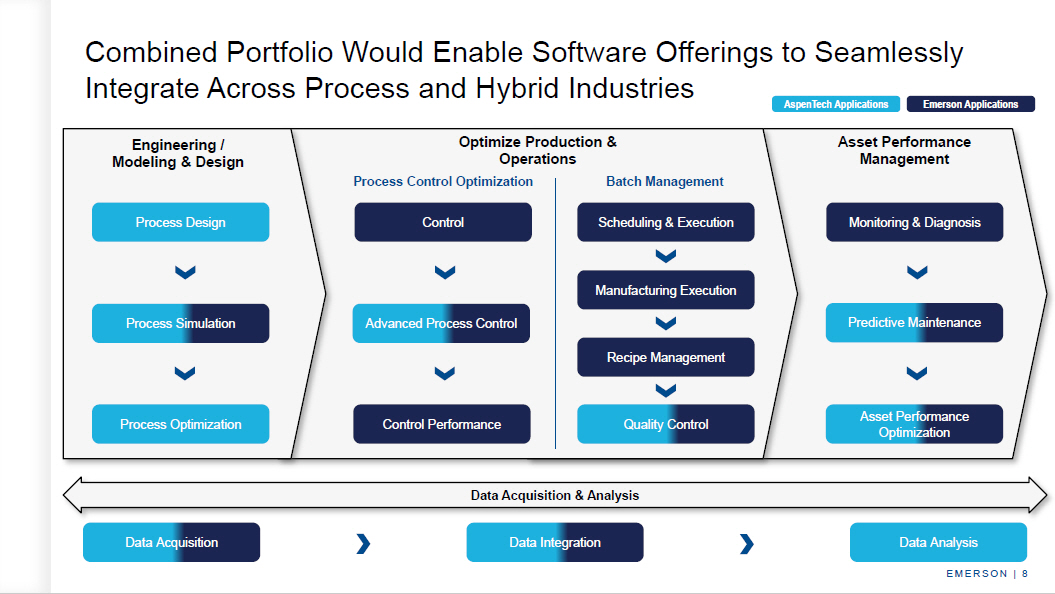 Combined Portfolio Would Enable Software Offerings to Seamlessly Integrate Across Process and Hybrid Industries

AspenTech Applications
Emerson Applications

Engineering / Modeling & Design

Process Design

Process Simulation

Process Optimization

Optimize Production & Operations

Process Control Optimization

Control

Advanced Process Control

Control Performance

Batch Management

Scheduling & Execution

Manufacturing Execution

Recipe Management

Quality Control

Asset Performance Management

Monitoring & Diagnosis

Predictive Maintenance

Asset Performance Optimization

Data Acquisition & Analysis

Data Acquisition

Data Integration

Data Analysis

EMERSON | 8